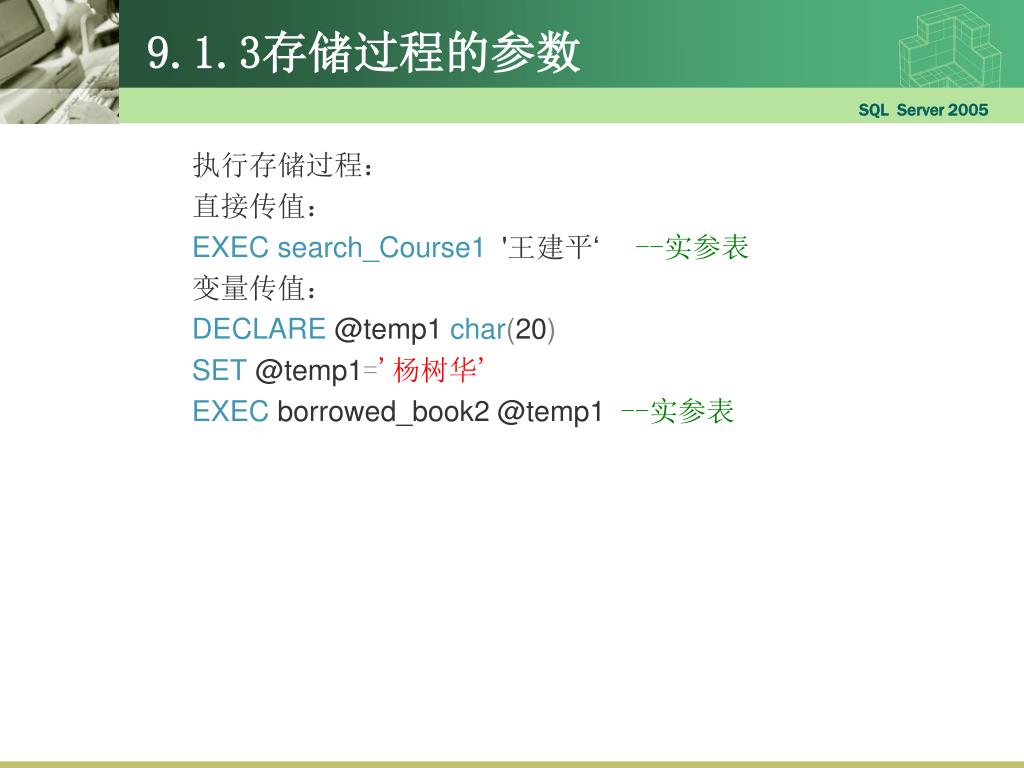 9.1.3存储过程的参数

SQL Server 2005

执行存储过程：
直接传值：
EXEC search_Course1 '王建平‘ --实参表
变量传值：
DECLARE @temp1 char(20)
SET @temp1=’杨树华’
EXEC borrowed_book2 @temp1 --实参表